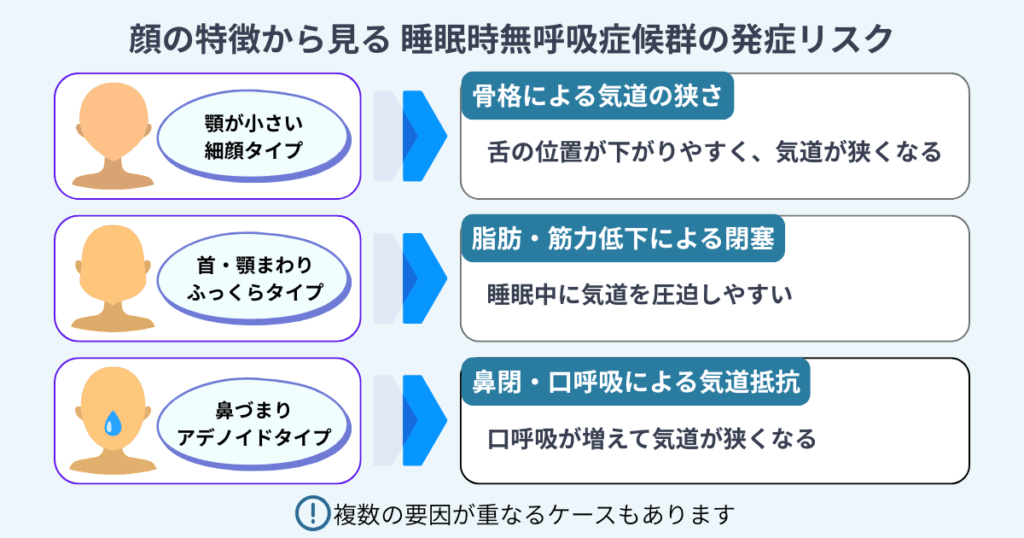 顔の特徴から見る 睡眠時無呼吸症候群の発症リスク

顎が小さい
細顔タイプ

骨格による気道の狭さ

舌の位置が下がりやすく、気道が狭くなる

首・顎まわり
ふっくらタイプ

脂肪・筋力低下による閉塞

睡眠中に気道を圧迫しやすい

鼻づまり
アデノイドタイプ

鼻閉・口呼吸による気道抵抗

口呼吸が増えて気道が狭くなる

! 複数の要因が重なるケースもあります